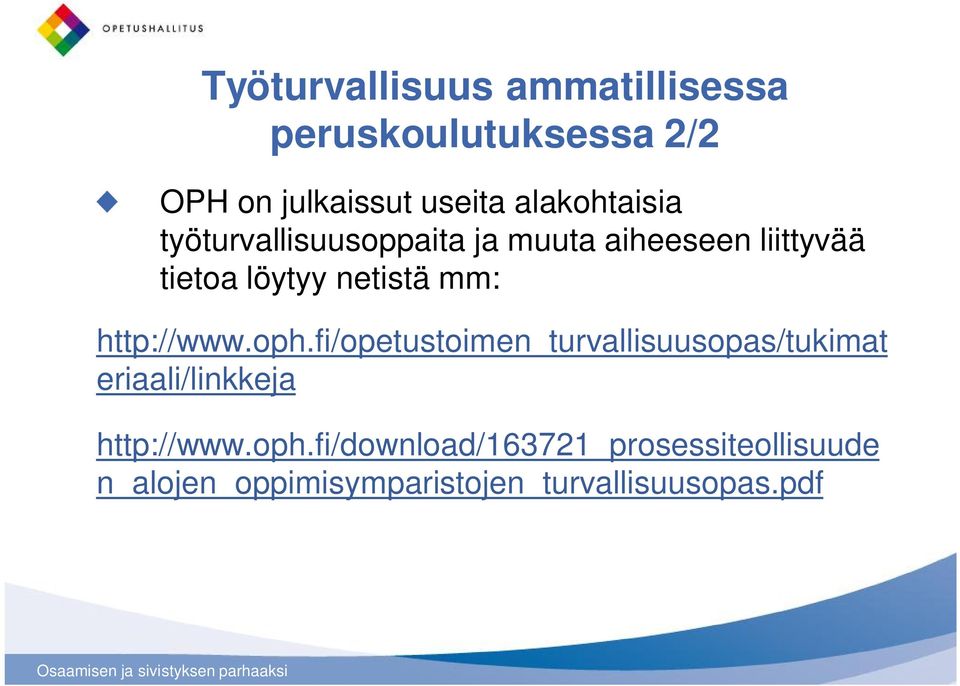 OPETUSHALLITUS

Työturvallisuus ammatillisessa peruskoulutuksessa 2/2

OPH on julkaissut useita alakohtaisia työturvallisuusoppaita ja muuta aiheeseen liittyvää tietoa löytyy netistä mm:

http://www.oph.fi/opetustoimen_turvallisuusopas/tukimateriaali/linkkeja

http://www.oph.fi/download/163721_prosessiteollisuuden_alojen_oppimisymparistojen_turvallisuusopas.pdf

Osaamisen ja sivistyksen parhaaksi